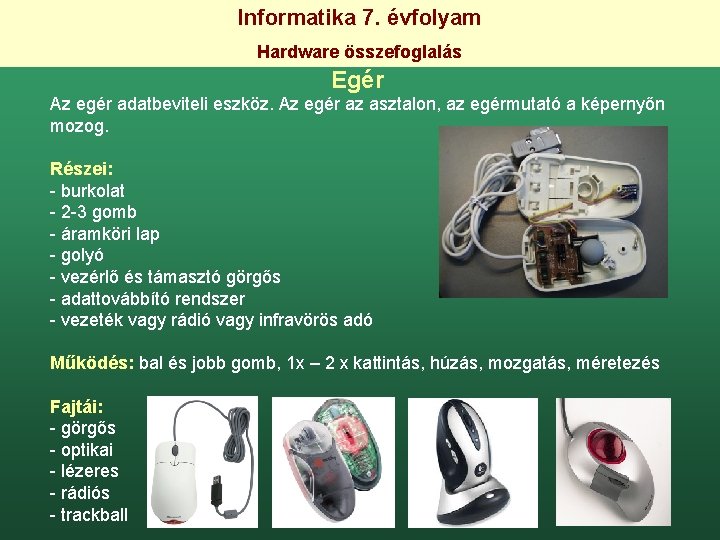 Informatika 7. évfolyam

Hardware összefoglalás

Egér

Az egér adatbeviteli eszköz. Az egér az asztalon, az egérmutató a képernyőn mozog.

Részei:
- burkolat
- 2-3 gomb
- áramköri lap
- golyó
- vezérlő és támasztó görgős
- adattovábbító rendszer
- vezeték vagy rádió vagy infravörös adó

Működés: bal és jobb gomb, 1x – 2 x kattintás, húzás, mozgatás, méretezés

Fajtái:
- görgős
- optikai
- lézeres
- rádiós
- trackball